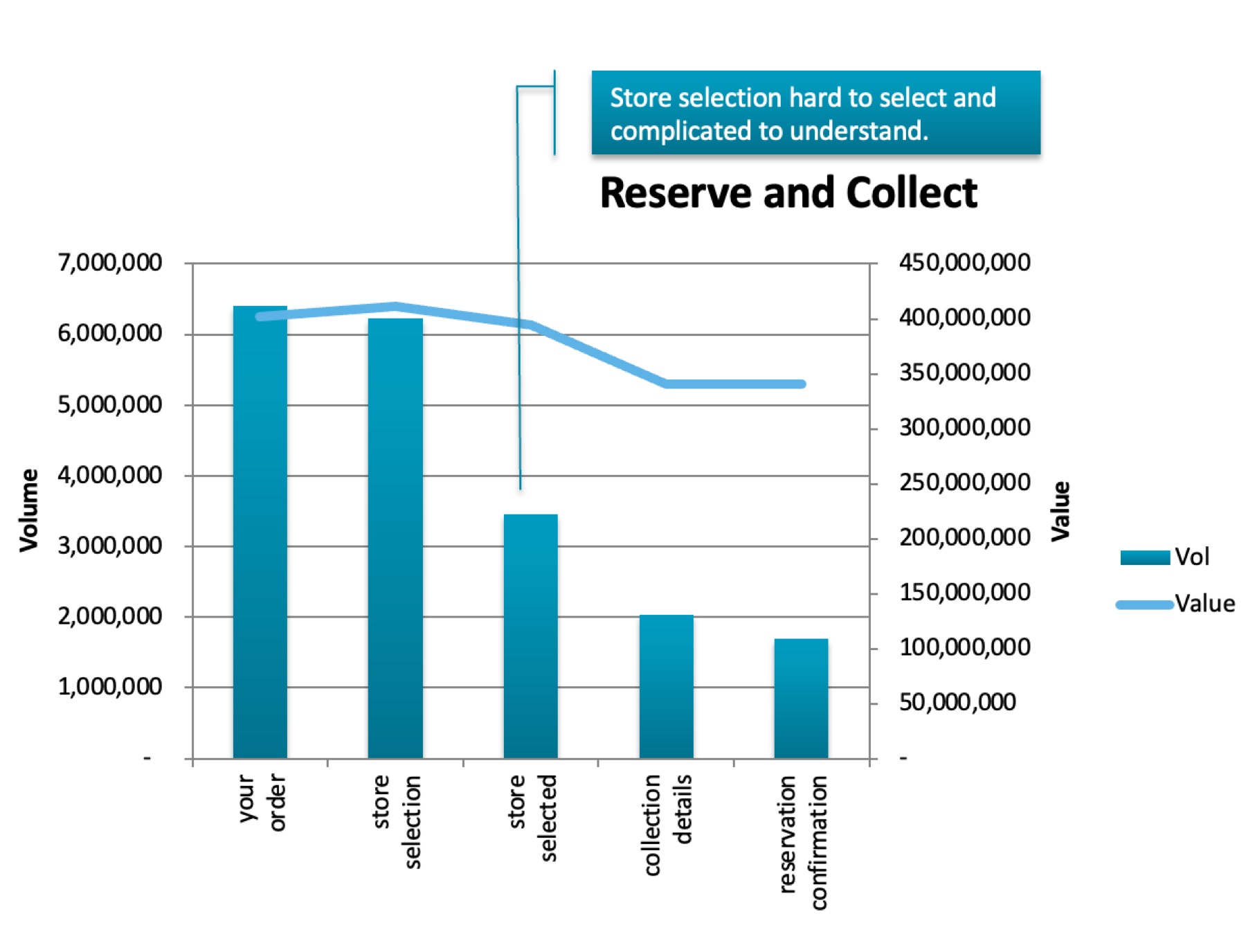 Store selection hard to select and complicated to understand.

Reserve and Collect

Volume

7,000,000
6,000,000
5,000,000
4,000,000
3,000,000
2,000,000
1,000,000
-

450,000,000
400,000,000
350,000,000
300,000,000
250,000,000
200,000,000
150,000,000
100,000,000
50,000,000
-

Value

your order
store selection
store selected
collection details
reservation confirmation

Vol
Value